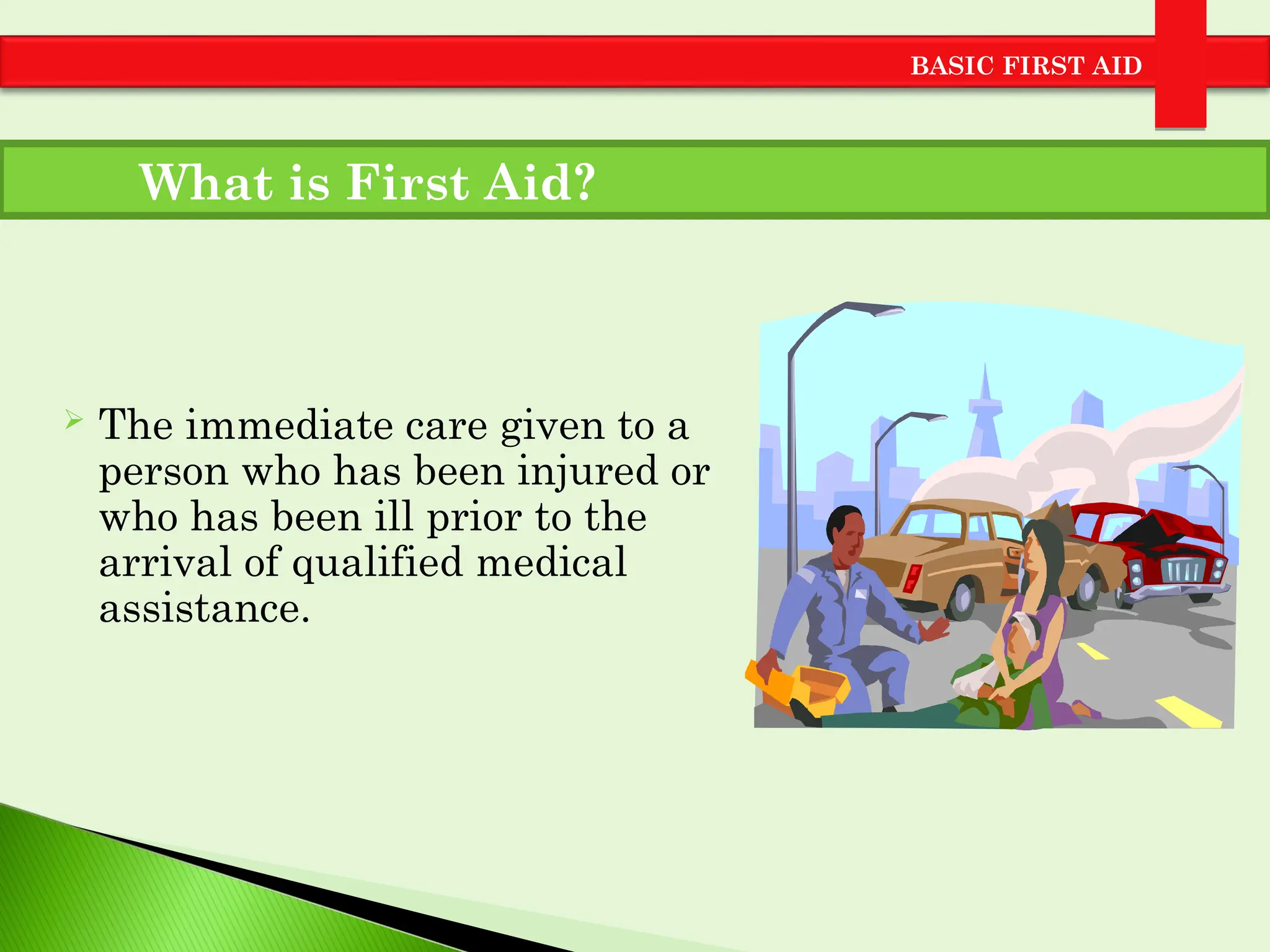 BASIC FIRST AID

What is First Aid?

➢ The immediate care given to a person who has been injured or who has been ill prior to the arrival of qualified medical assistance.